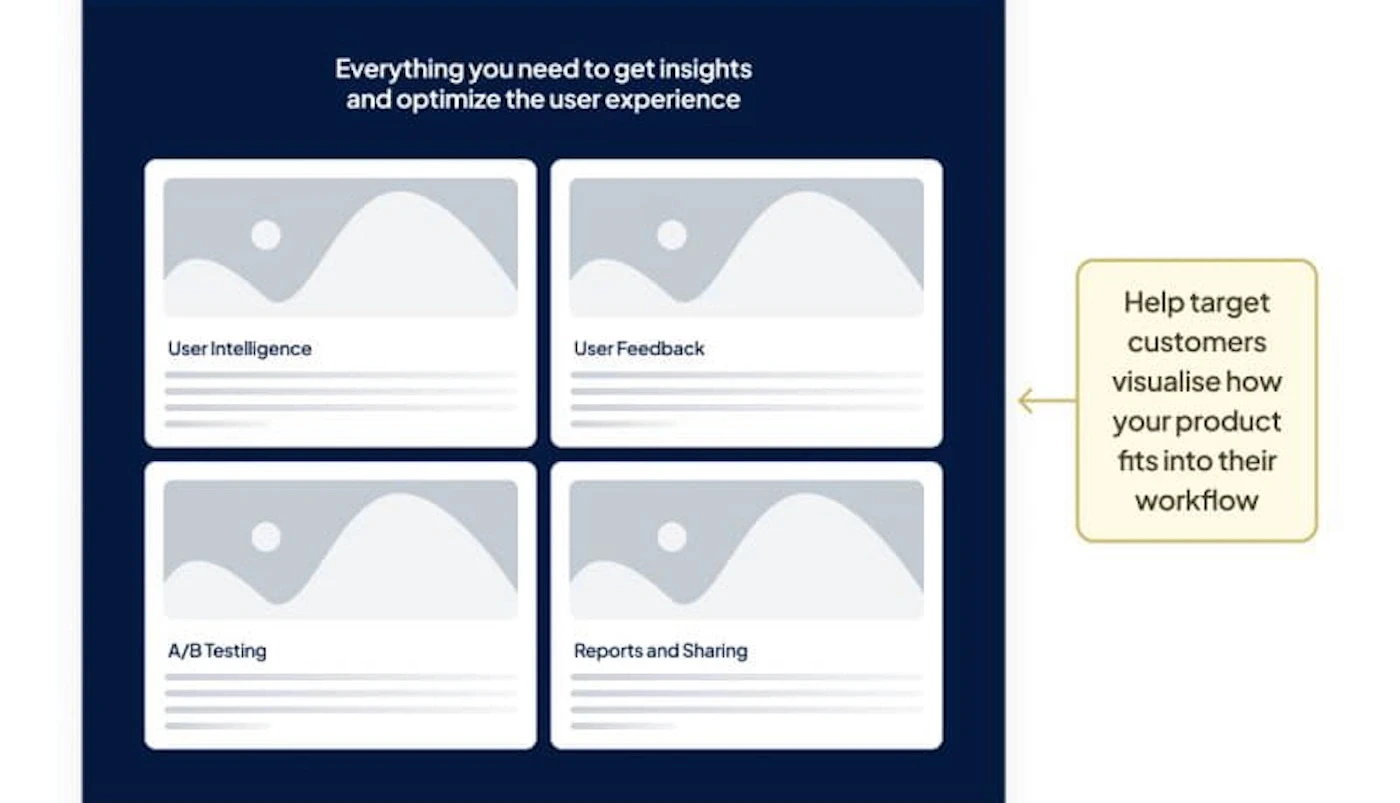 Everything you need to get insights and optimize the user experience

User Intelligence

User Feedback

A/B Testing

Reports and Sharing

Help target customers visualise how your product fits into their workflow